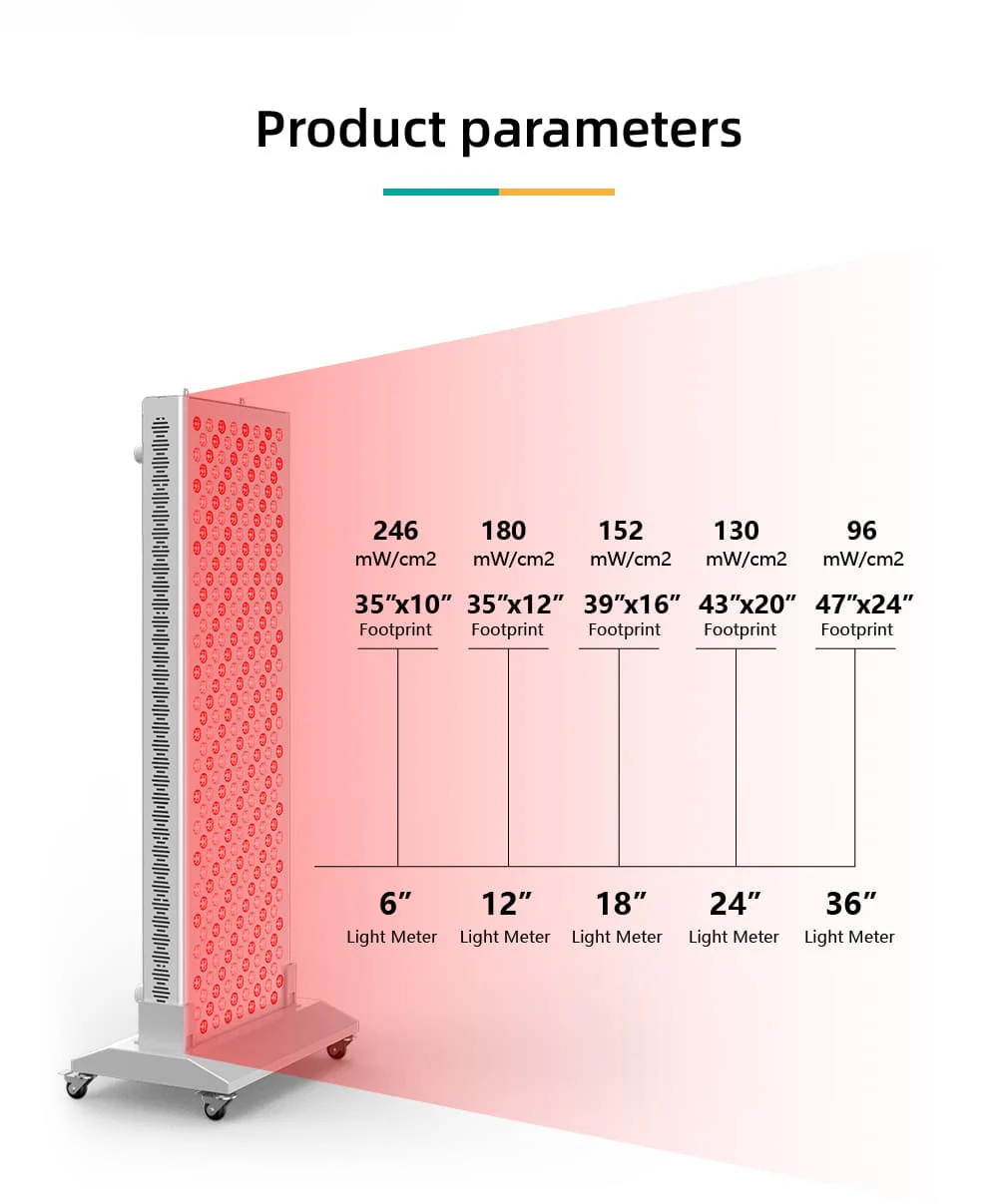 Product parameters

246
mW/cm2
35″x10″
Footprint

180
mW/cm2
35″x12″
Footprint

152
mW/cm2
39″x16″
Footprint

130
mW/cm2
43″x20″
Footprint

96
mW/cm2
47″x24″
Footprint

6″
Light Meter

12″
Light Meter

18″
Light Meter

24″
Light Meter

36″
Light Meter